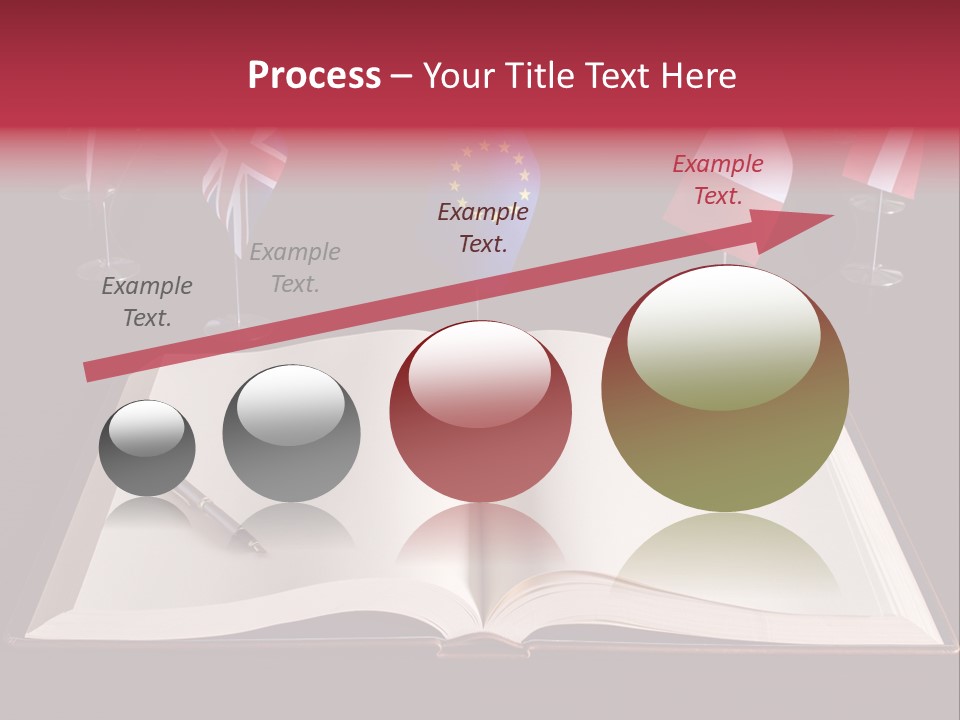 Process – Your Title Text Here

Example Text.

Example Text.

Example Text.

Example Text.